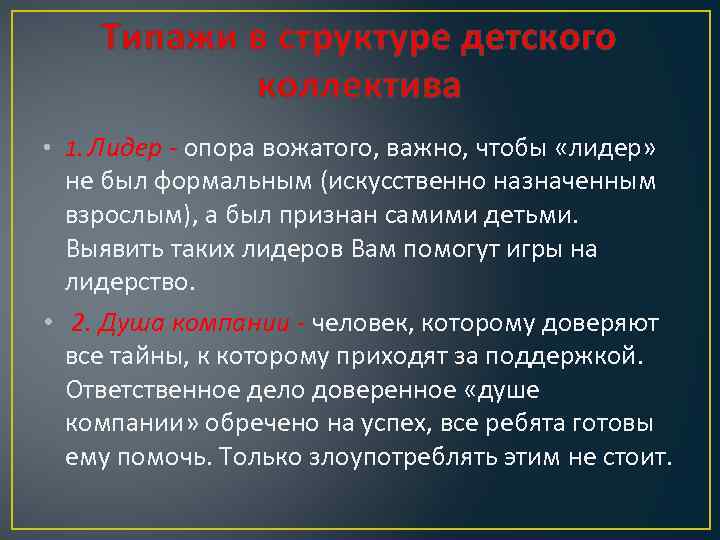 Типажи в структуре детского коллектива

• 1. Лидер - опора вожатого, важно, чтобы «лидер» не был формальным (искусственно назначенным взрослым), а был признан самими детьми. Выявить таких лидеров Вам помогут игры на лидерство.

• 2. Душа компании - человек, которому доверяют все тайны, к которому приходят за поддержкой. Ответственное дело доверенное «душе компании» обречено на успех, все ребята готовы ему помочь. Только злоупотреблять этим не стоит.